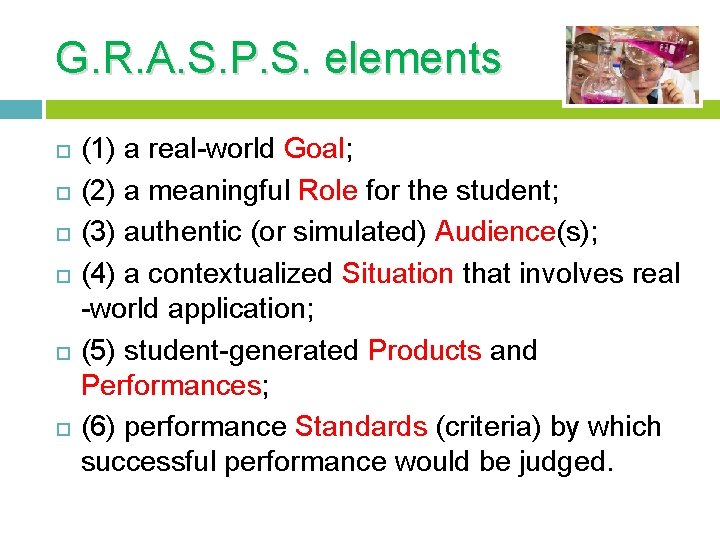 G.R.A.S.P.S. elements

(1) a real-world Goal;

(2) a meaningful Role for the student;

(3) authentic (or simulated) Audience(s);

(4) a contextualized Situation that involves real -world application;

(5) student-generated Products and Performances;

(6) performance Standards (criteria) by which successful performance would be judged.